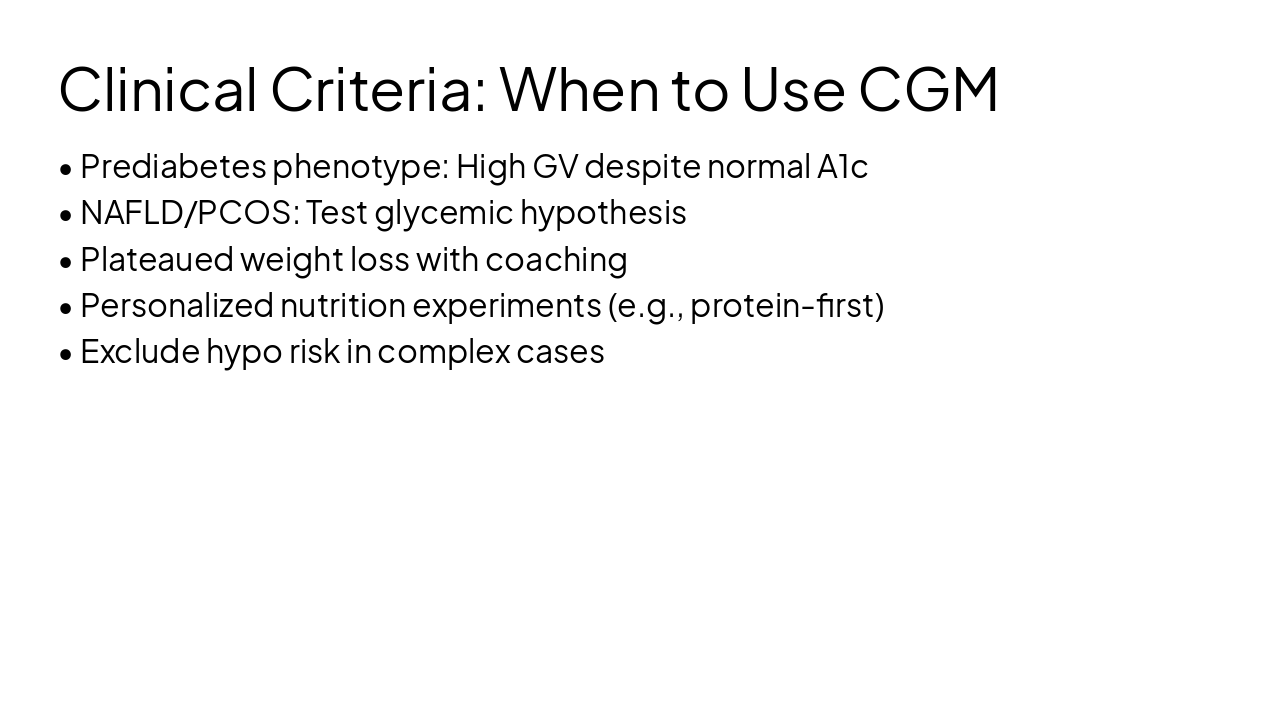 Clinical Criteria: When to Use CGM

• Prediabetes phenotype: High GV despite normal A1c
• NAFLD/PCOS: Test glycemic hypothesis
• Plateaued weight loss with coaching
• Personalized nutrition experiments (e.g., protein-first)
• Exclude hypo risk in complex cases